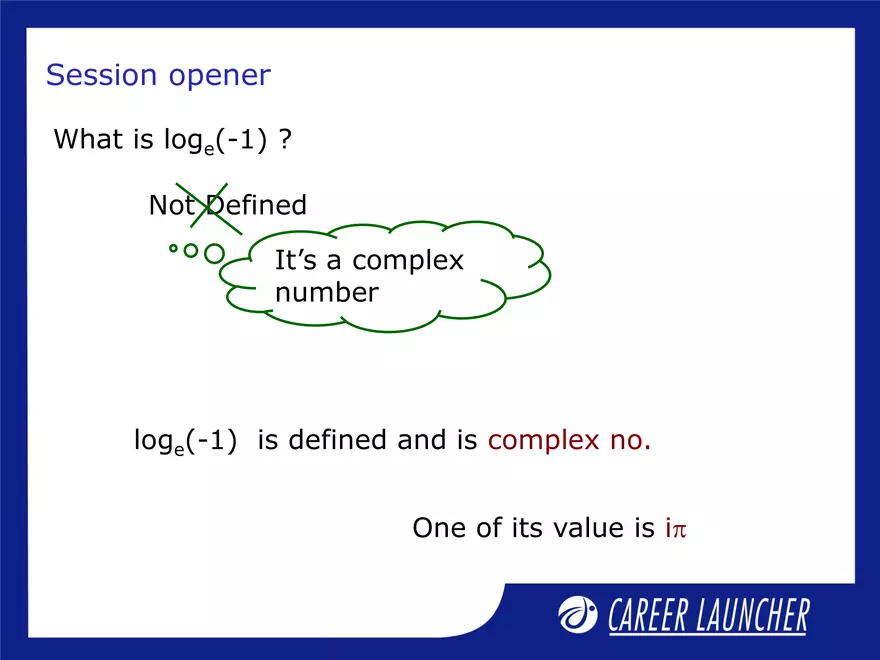 Session opener

What is $\log_e(-1)$ ?

Not Defined

It's a complex number

$\log_e(-1)$ is defined and is complex no.

One of its value is $i\pi$

CAREER LAUNCHER